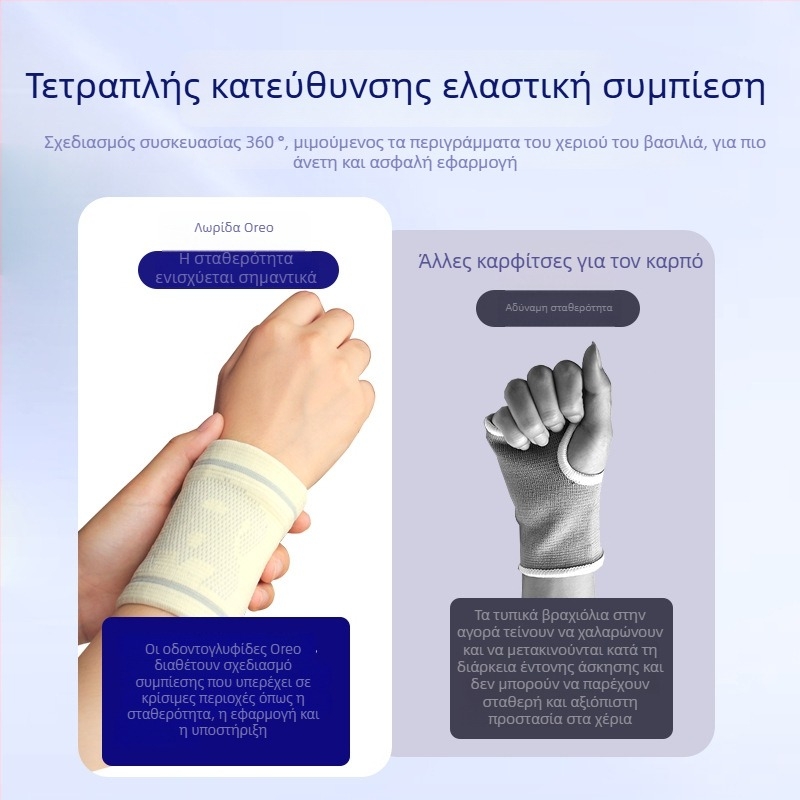 Τετραπλής κατεύθυνσης ελαστική συμπίεση

Σχεδιασμός συσκευασίας 360 °, μιμούμενος τα περιγράμματα του χεριού του βασιλιά, για πιο άνετη και ασφαλή εφαρμογή

Λωρίδα Oreo

Η σταθερότητα ενισχύεται σημαντικά

Οι οδοντογλυφίδες Oreo διαθέτουν σχεδιασμό συμπίεσης που υπερέχει σε κρίσιμες περιοχές όπως η σταθερότητα, η εφαρμογή και η υποστήριξη

Άλλες καρφίτσες για τον καρπό

Αδύναμη σταθερότητα

Τα τυπικά βραχιόλια στην αγορά τείνουν να χαλαρώνουν και να μετακινούνται κατά τη διάρκεια έντονης άσκησης και δεν μπορούν να παρέχουν σταθερή και αξιόπιστη προστασία στα χέρια